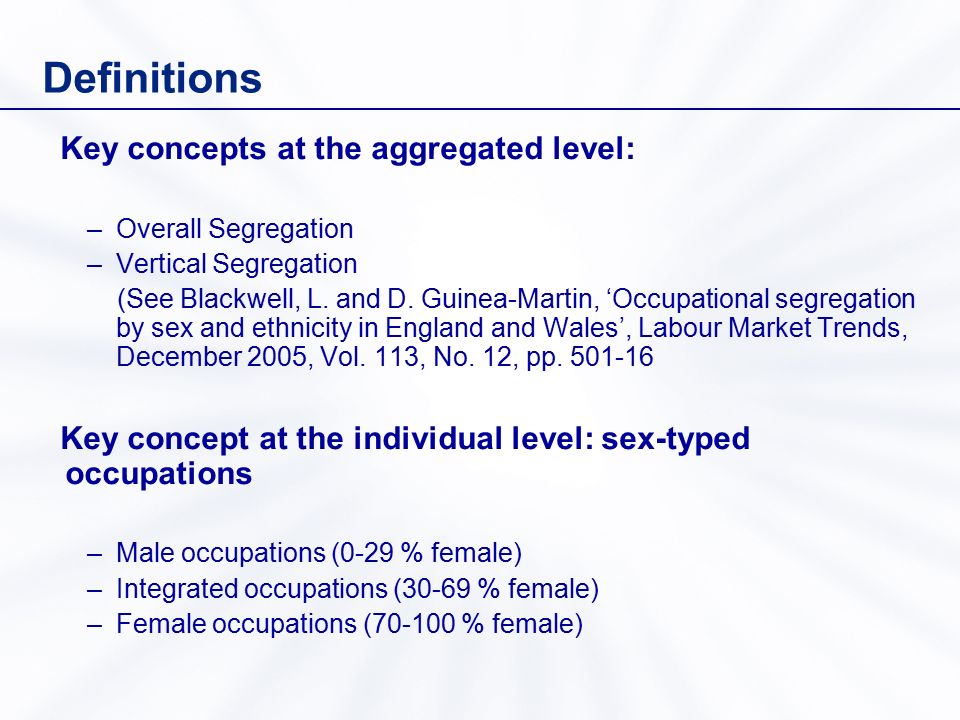 Definitions

Key concepts at the aggregated level:

– Overall Segregation
– Vertical Segregation
(See Blackwell, L. and D. Guinea-Martin, ‘Occupational segregation by sex and ethnicity in England and Wales’, Labour Market Trends, December 2005, Vol. 113, No. 12, pp. 501-16

Key concept at the individual level: sex-typed occupations

– Male occupations (0-29 % female)
– Integrated occupations (30-69 % female)
– Female occupations (70-100 % female)